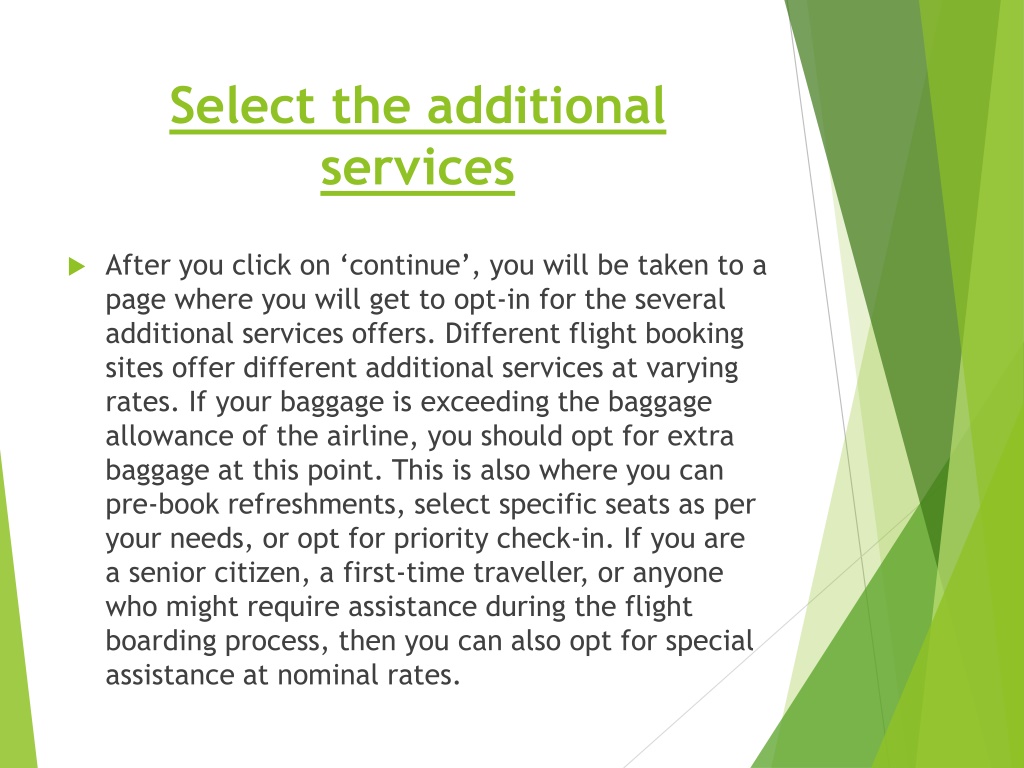 Select the additional services

After you click on ‘continue’, you will be taken to a page where you will get to opt-in for the several additional services offers. Different flight booking sites offer different additional services at varying rates. If your baggage is exceeding the baggage allowance of the airline, you should opt for extra baggage at this point. This is also where you can pre-book refreshments, select specific seats as per your needs, or opt for priority check-in. If you are a senior citizen, a first-time traveller, or anyone who might require assistance during the flight boarding process, then you can also opt for special assistance at nominal rates.